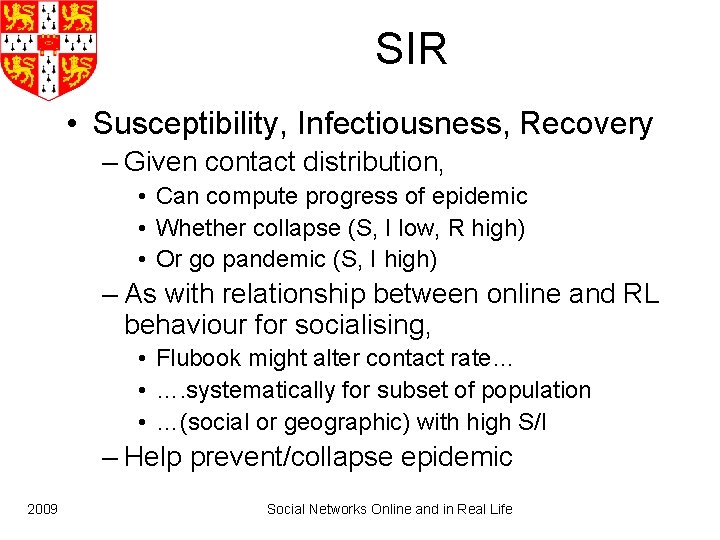 SIR

• Susceptibility, Infectiousness, Recovery
– Given contact distribution,
• Can compute progress of epidemic
• Whether collapse (S, I low, R high)
• Or go pandemic (S, I high)
– As with relationship between online and RL behaviour for socialising,
• Flubook might alter contact rate…
• ….systematically for subset of population
• …(social or geographic) with high S/I
– Help prevent/collapse epidemic

2009

Social Networks Online and in Real Life